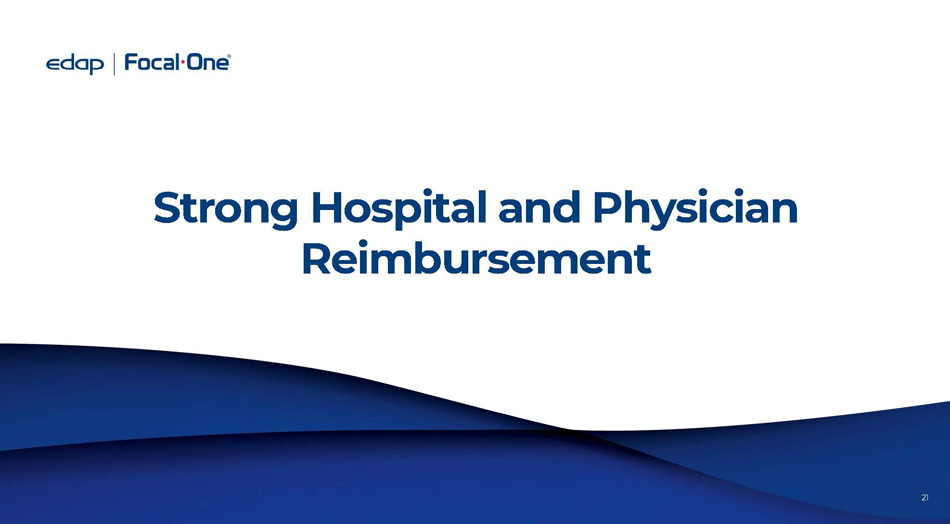 edap | Focal·One®

Strong Hospital and Physician Reimbursement

21